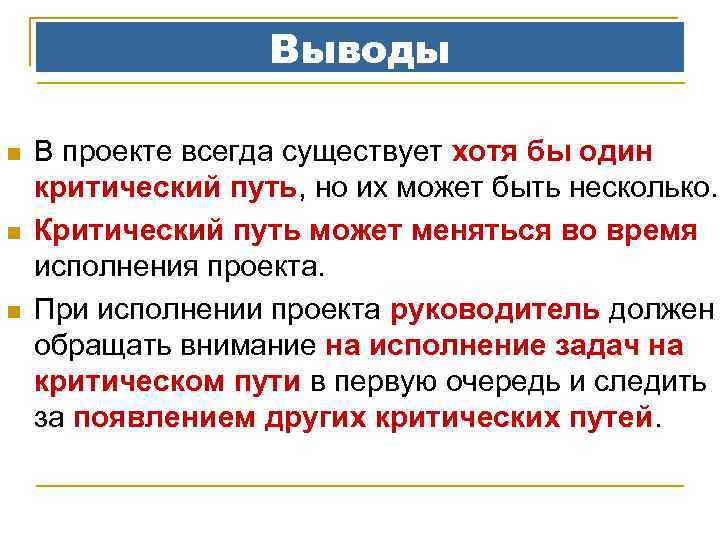 Выводы

В проекте всегда существует хотя бы один критический путь, но их может быть несколько.

Критический путь может меняться во время исполнения проекта.

При исполнении проекта руководитель должен обращать внимание на исполнение задач на критическом пути в первую очередь и следить за появлением других критических путей.